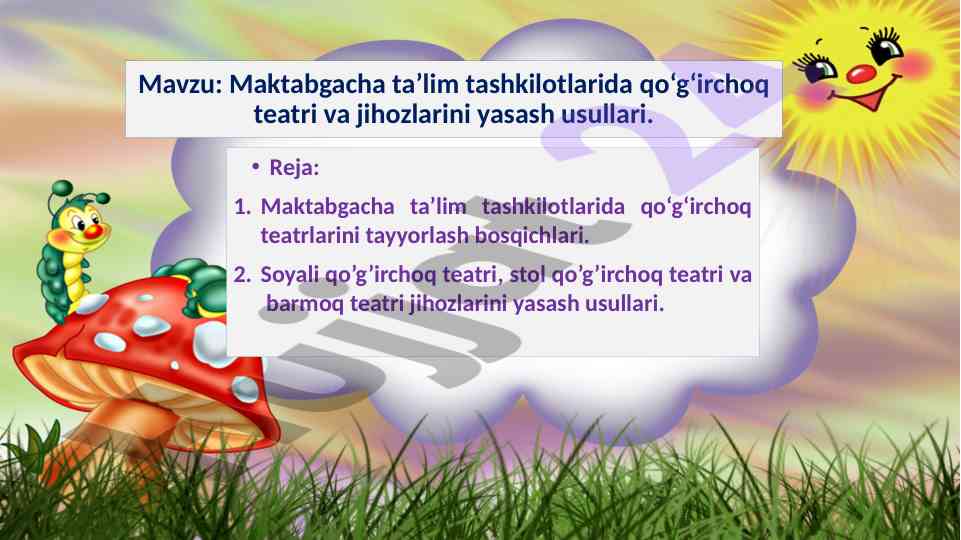 Mavzu: Maktabgacha ta’lim tashkilotlarida qo‘g‘irchoq teatri va jihozlarini yasash usullari.

• Reja:

1. Maktabgacha ta’lim tashkilotlarida qo‘g‘irchoq teatrlarini tayyorlash bosqichlari.
2. Soyali qo’g’irchoq teatri, stol qo’g’irchoq teatri va barmoq teatri jihozlarini yasash usullari.